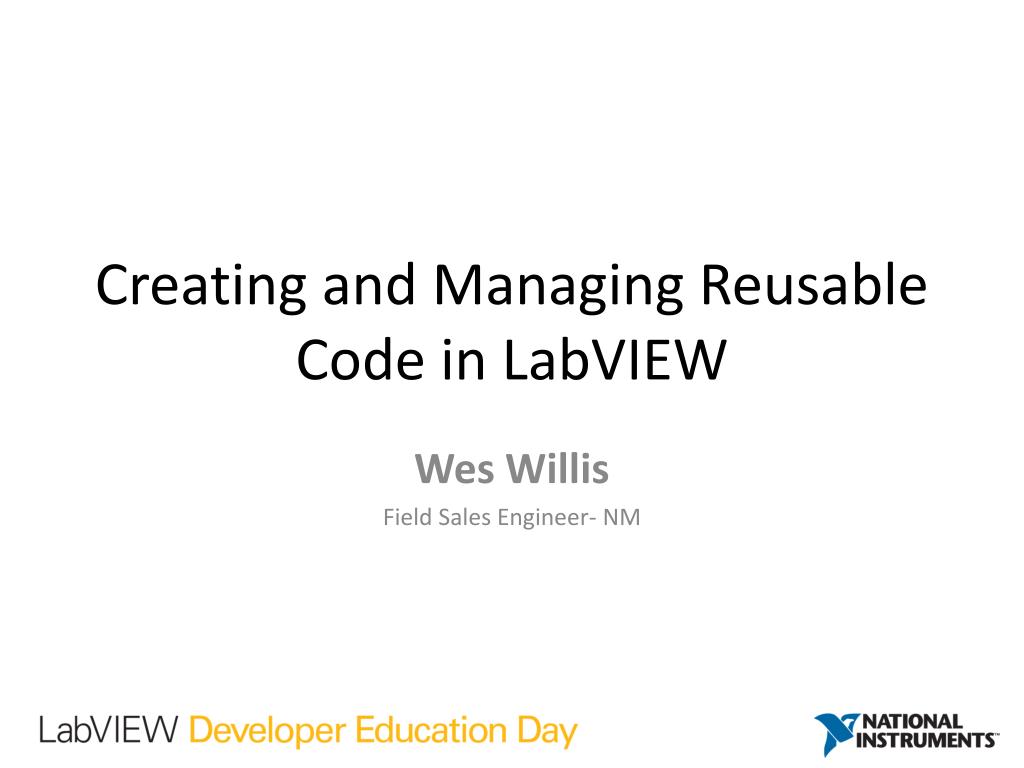 Creating and Managing Reusable Code in LabVIEW

Wes Willis

Field Sales Engineer- NM

LabVIEW Developer Education Day

NATIONAL INSTRUMENTS™